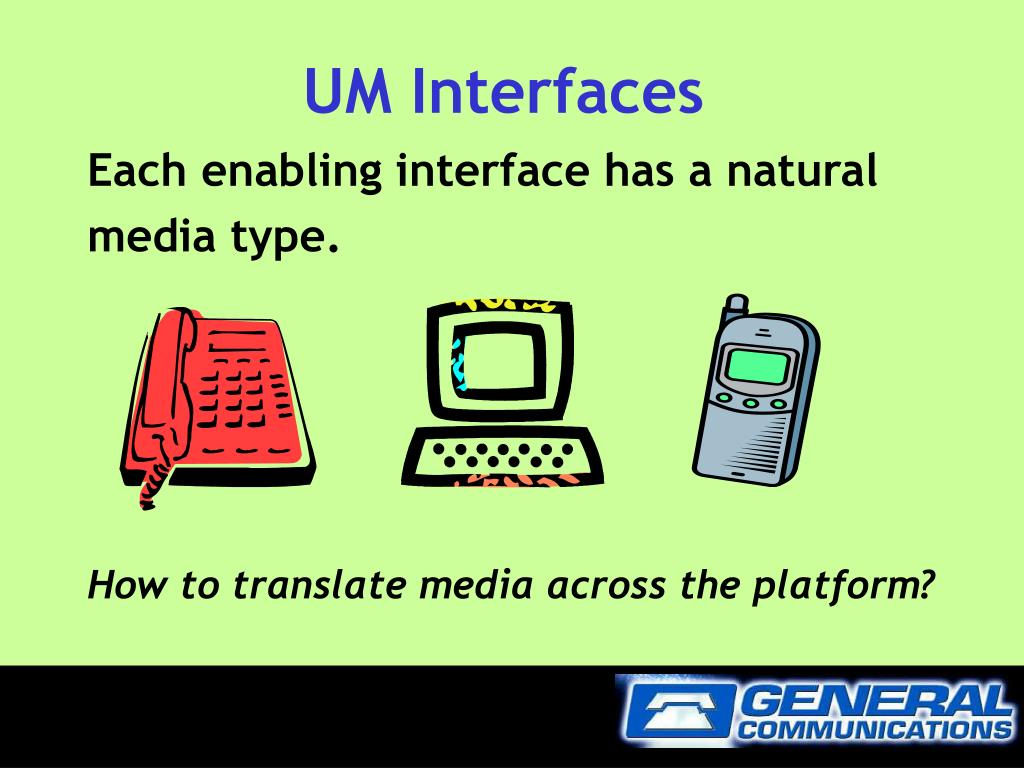 UM Interfaces

Each enabling interface has a natural media type.

How to translate media across the platform?

GENERAL COMMUNICATIONS